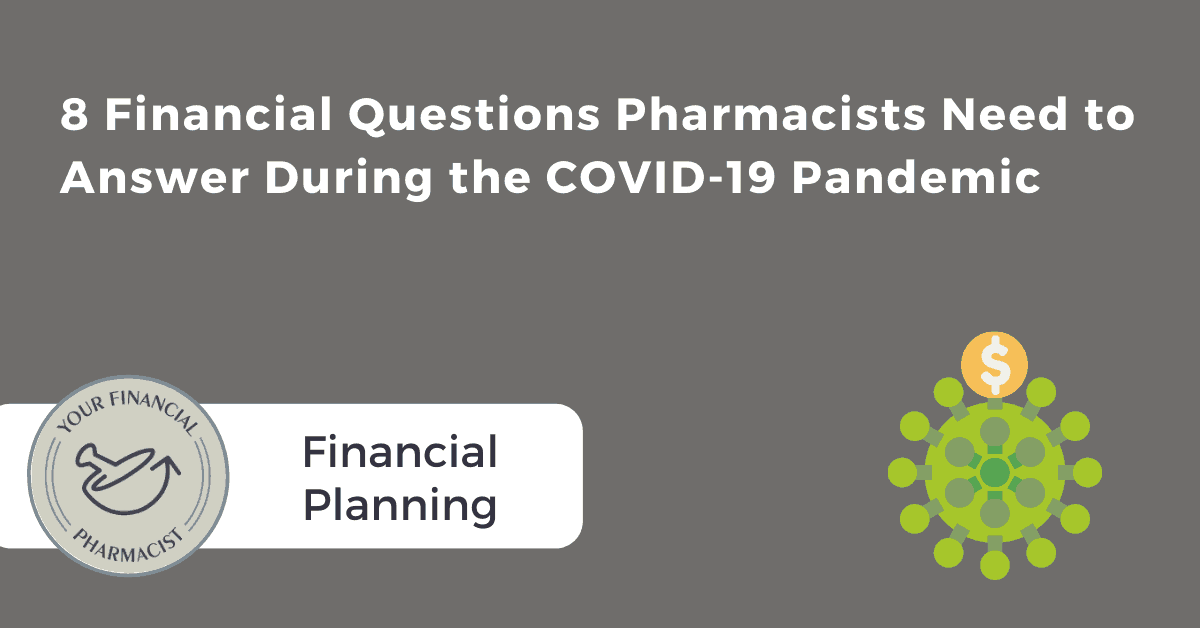 8 Financial Questions Pharmacists Need to Answer During the COVID-19 Pandemic

YOUR FINANCIAL
PHARMACIST

Financial Planning

$